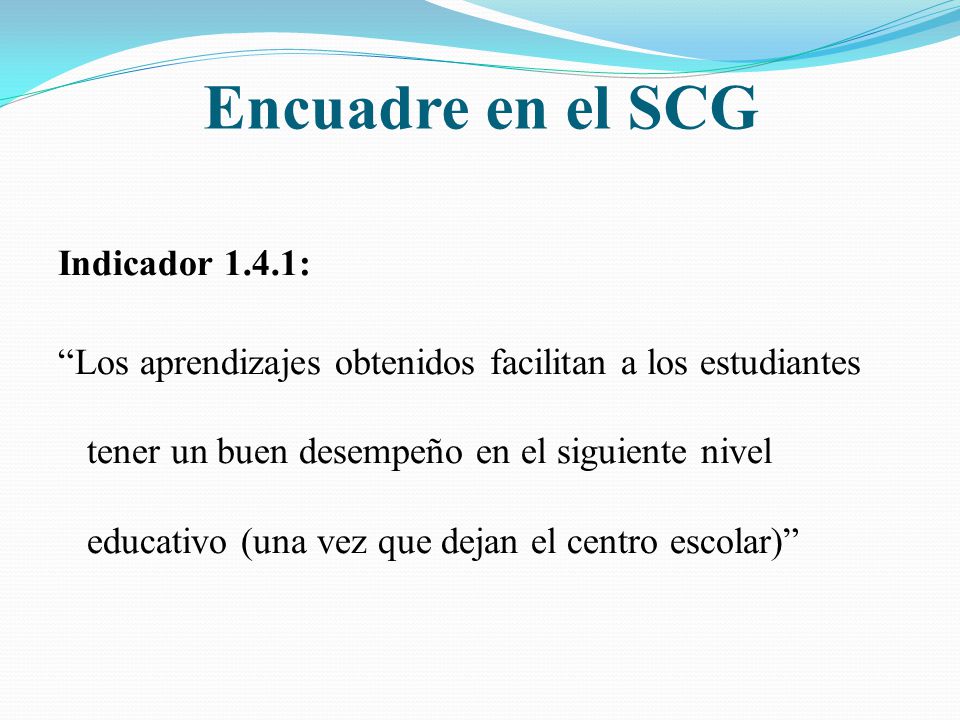 Encuadre en el SCG

Indicador 1.4.1:

“Los aprendizajes obtenidos facilitan a los estudiantes tener un buen desempeño en el siguiente nivel educativo (una vez que dejan el centro escolar)”